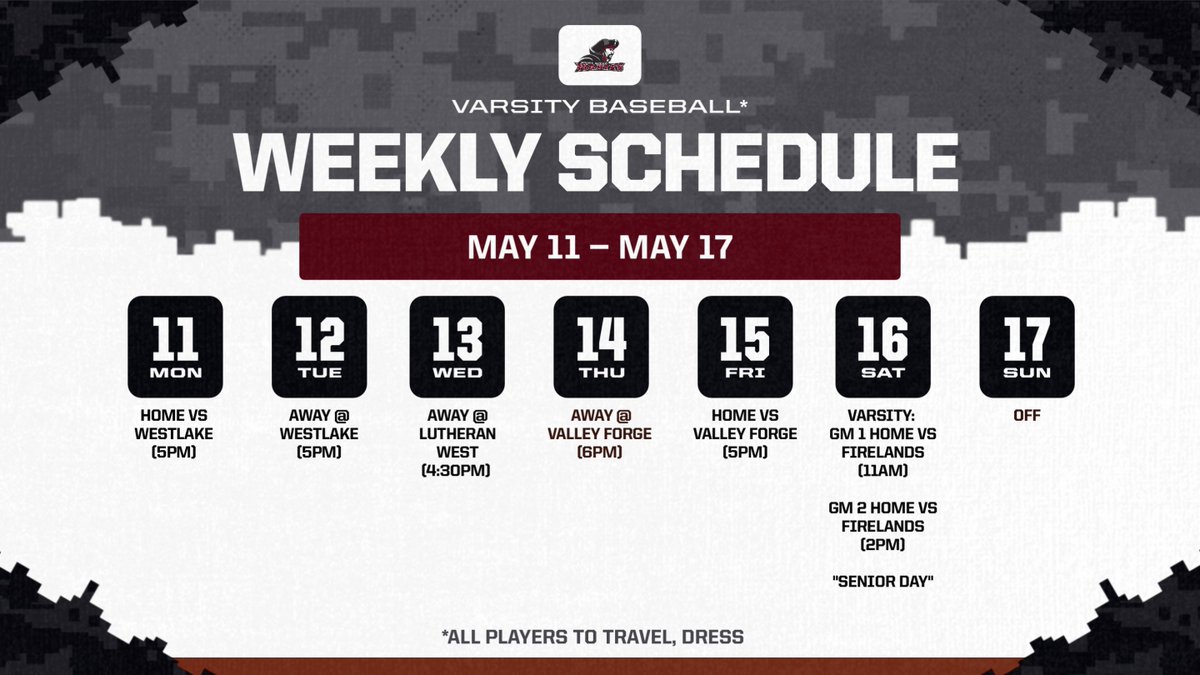 VARSITY BASEBALL*

WEEKLY SCHEDULE

MAY 11 – MAY 17

11 MON
HOME VS WESTLAKE (5PM)

12 TUE
AWAY @ WESTLAKE (5PM)

13 WED
AWAY @ LUTHERAN WEST (4:30PM)

14 THU
AWAY @ VALLEY FORGE (6PM)

15 FRI
HOME VS VALLEY FORGE (5PM)

16 SAT
VARSITY: GM 1 HOME VS FIRELANDS (11AM)

GM 2 HOME VS FIRELANDS (2PM)

"SENIOR DAY"

17 SUN
OFF

*ALL PLAYERS TO TRAVEL, DRESS